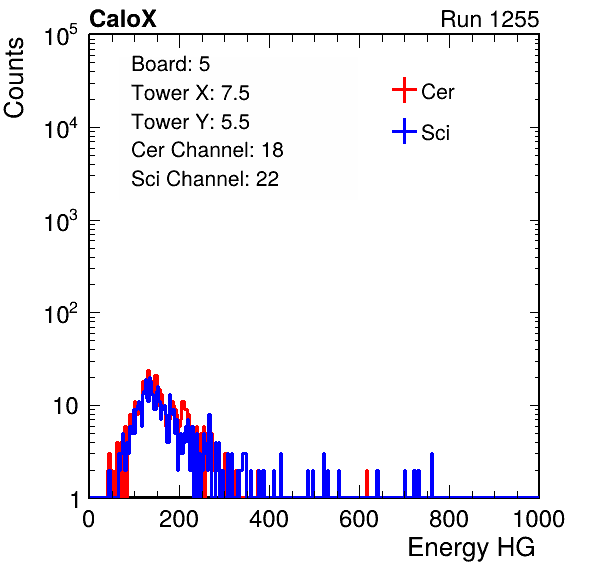 CaloX

Run 1255

Counts

$10^5$

$10^4$

$10^3$

$10^2$

10

1

Board: 5
Tower X: 7.5
Tower Y: 5.5
Cer Channel: 18
Sci Channel: 22

Cer

Sci

0 200 400 600 800 1000

Energy HG